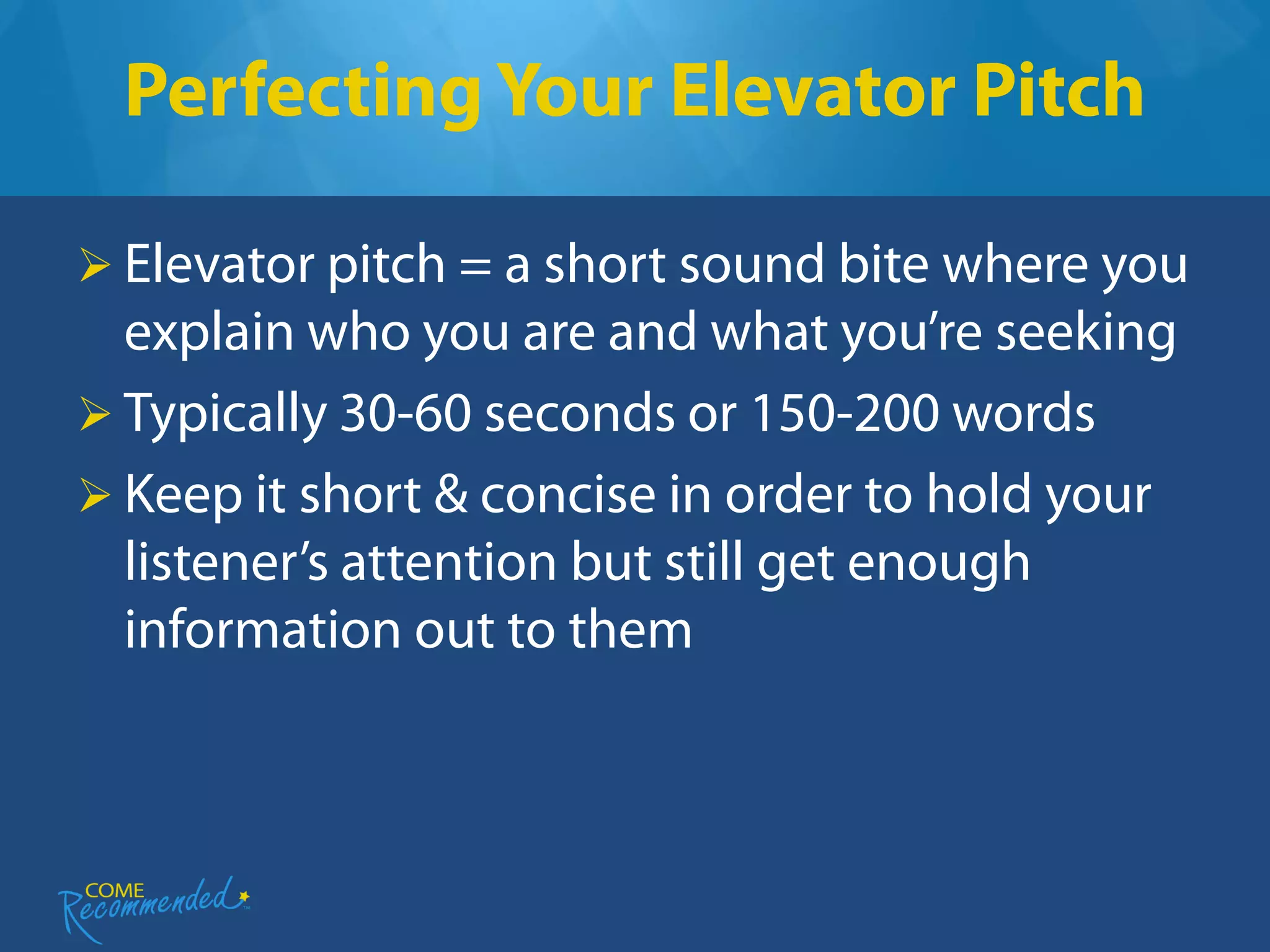 Perfecting Your Elevator Pitch

➢ Elevator pitch = a short sound bite where you explain who you are and what you're seeking

➢ Typically 30-60 seconds or 150-200 words

➢ Keep it short & concise in order to hold your listener's attention but still get enough information out to them

COME Recommended™